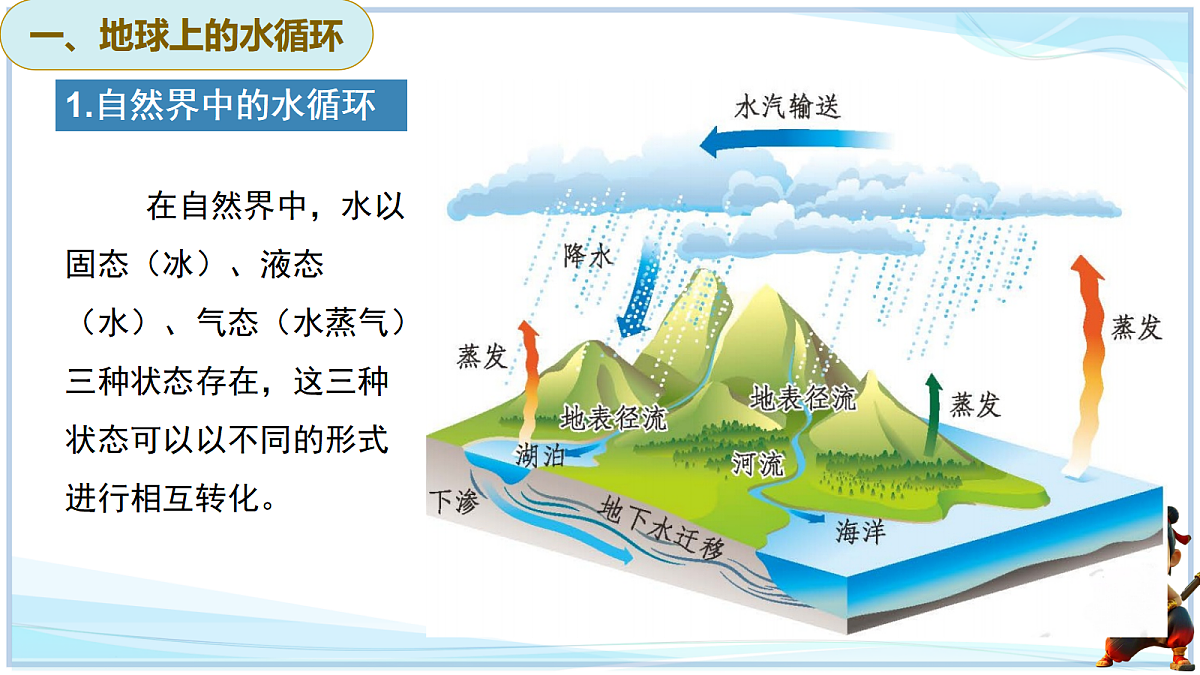 一、地球上的水循环

1.自然界中的水循环

在自然界中，水以固态（冰）、液态（水）、气态（水蒸气）三种状态存在，这三种状态可以以不同的形式进行相互转化。

水汽输送

降水

蒸发

蒸发

蒸发

地表径流

地表径流

湖泊

河流

下渗

地下水迁移

海洋